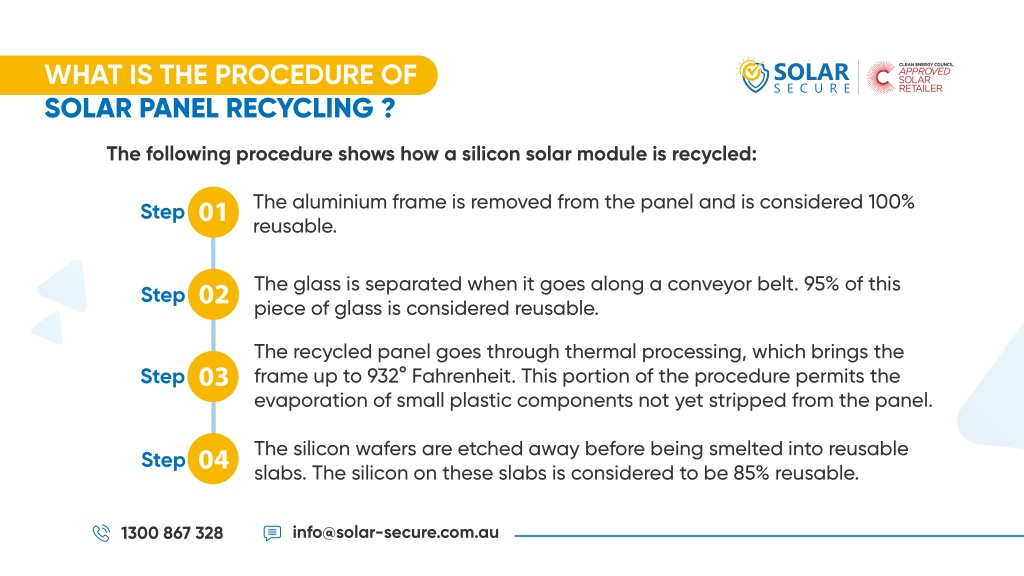 WHAT IS THE PROCEDURE OF SOLAR PANEL RECYCLING ?

SOLAR SECURE

CLEAN ENERGY COUNCIL APPROVED SOLAR RETAILER

The following procedure shows how a silicon solar module is recycled:

Step 01 The aluminium frame is removed from the panel and is considered 100% reusable.

Step 02 The glass is separated when it goes along a conveyor belt. 95% of this piece of glass is considered reusable.

Step 03 The recycled panel goes through thermal processing, which brings the frame up to 932° Fahrenheit. This portion of the procedure permits the evaporation of small plastic components not yet stripped from the panel.

Step 04 The silicon wafers are etched away before being smelted into reusable slabs. The silicon on these slabs is considered to be 85% reusable.

1300 867 328

info@solar-secure.com.au